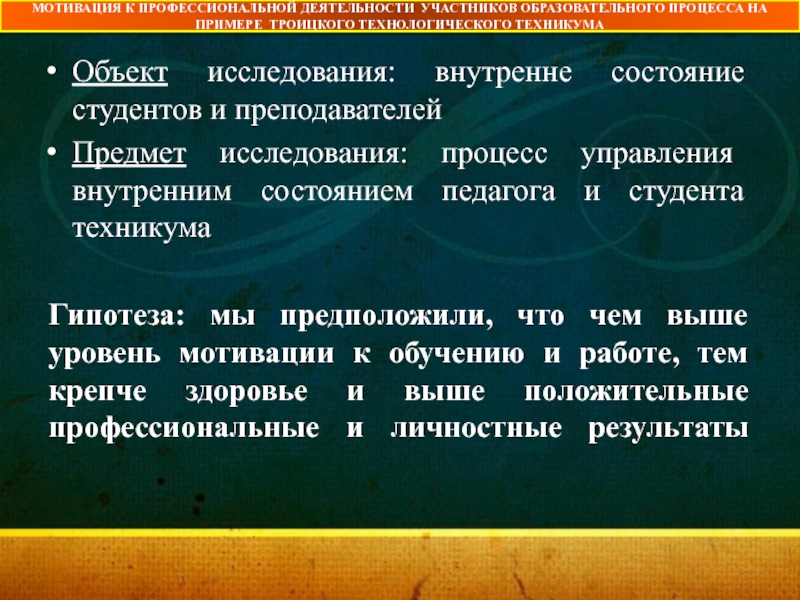 МОТИВАЦИЯ К ПРОФЕССИОНАЛЬНОЙ ДЕЯТЕЛЬНОСТИ УЧАСТНИКОВ ОБРАЗОВАТЕЛЬНОГО ПРОЦЕССА НА ПРИМЕРЕ ТРОИЦКОГО ТЕХНОЛОГИЧЕСКОГО ТЕХНИКУМА

• Объект исследования: внутренне состояние студентов и преподавателей
• Предмет исследования: процесс управления внутренним состоянием педагога и студента техникума

Гипотеза: мы предположили, что чем выше уровень мотивации к обучению и работе, тем крепче здоровье и выше положительные профессиональные и личностные результаты